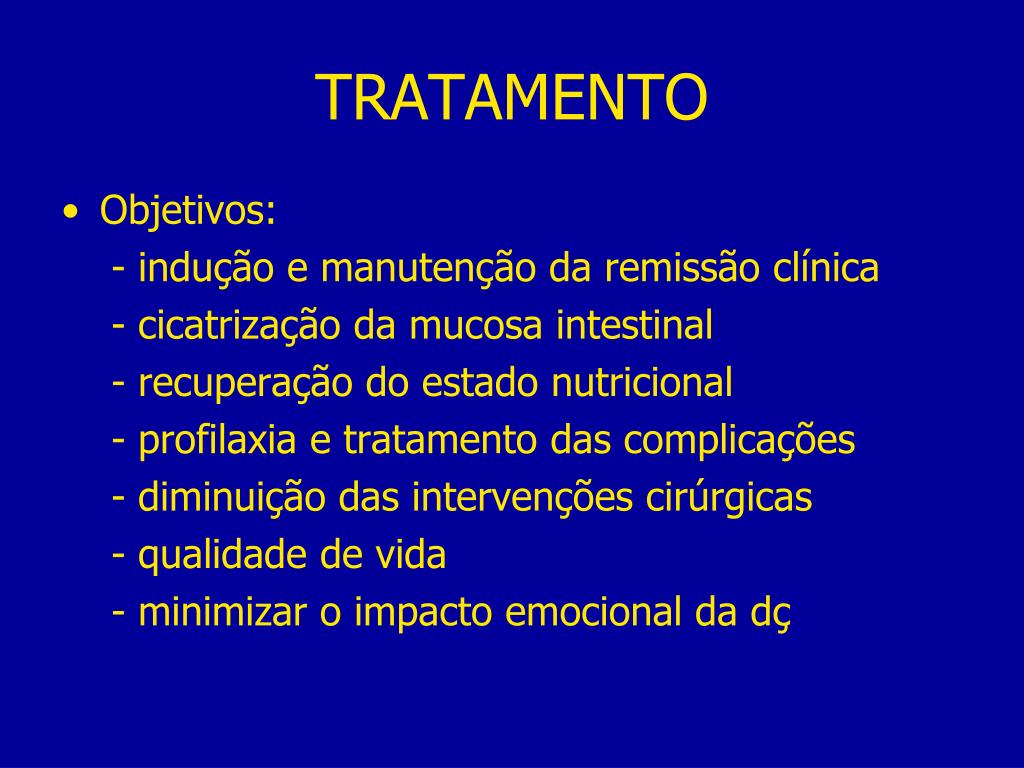 TRATAMENTO

• Objetivos:
- indução e manutenção da remissão clínica
- cicatrização da mucosa intestinal
- recuperação do estado nutricional
- profilaxia e tratamento das complicações
- diminuição das intervenções cirúrgicas
- qualidade de vida
- minimizar o impacto emocional da dç